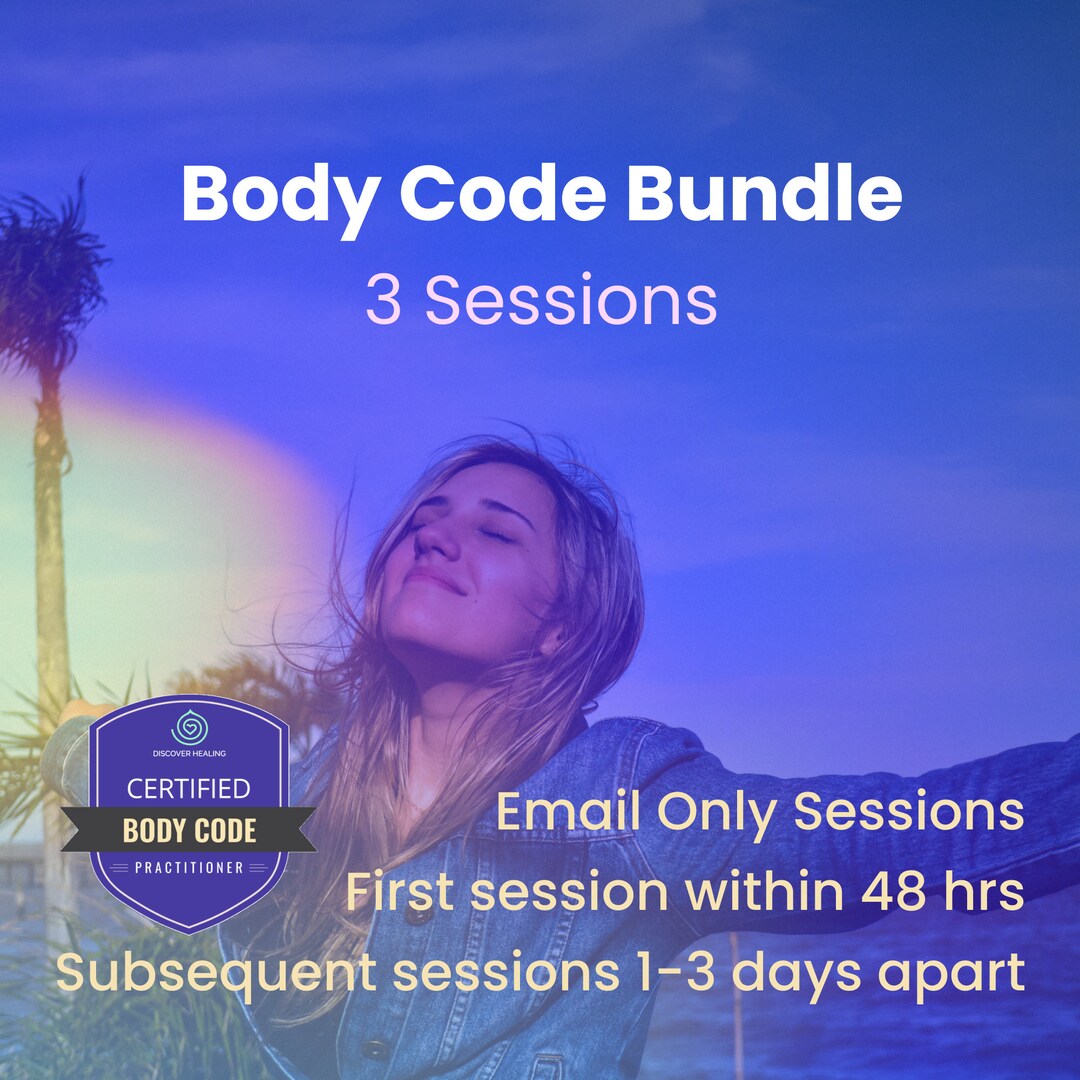 Body Code Bundle
3 Sessions

DISCOVER HEALING
CERTIFIED
BODY CODE
PRACTITIONER

Email Only Sessions
First session within 48 hrs
Subsequent sessions 1-3 days apart